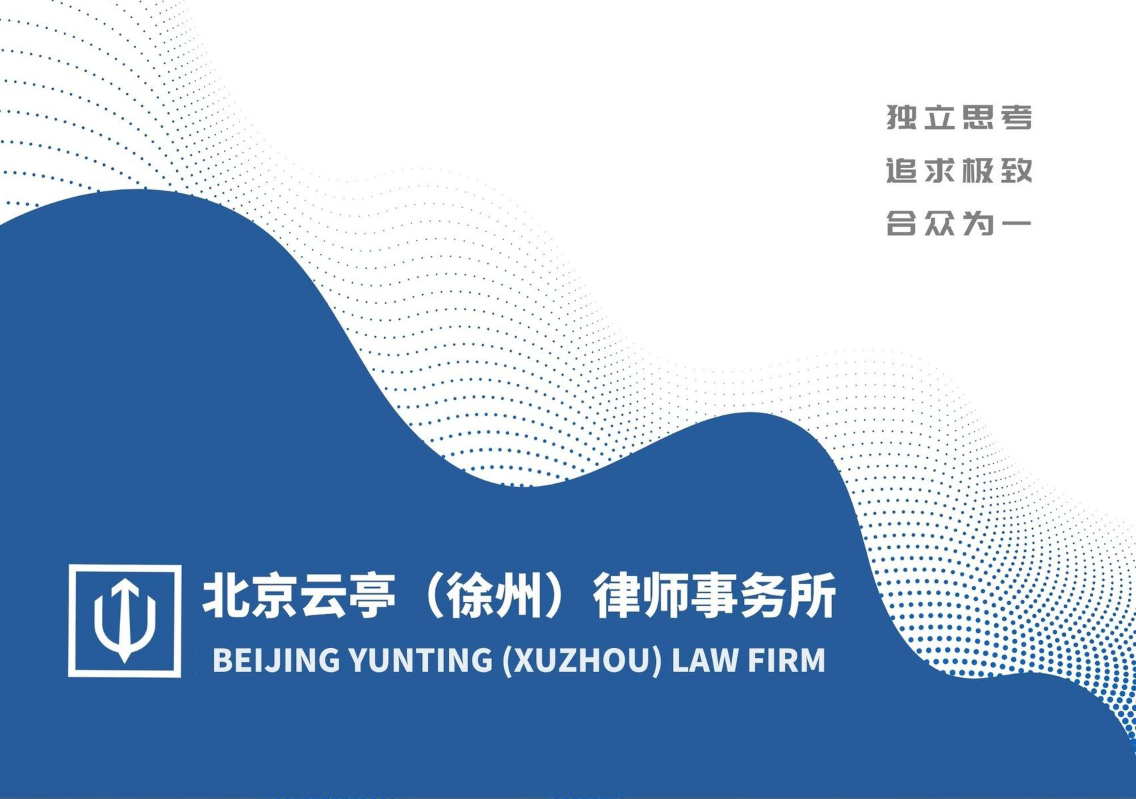 独立思考
追求极致
合众为一

北京云亭（徐州）律师事务所
BEIJING YUNTING (XUZHOU) LAW FIRM